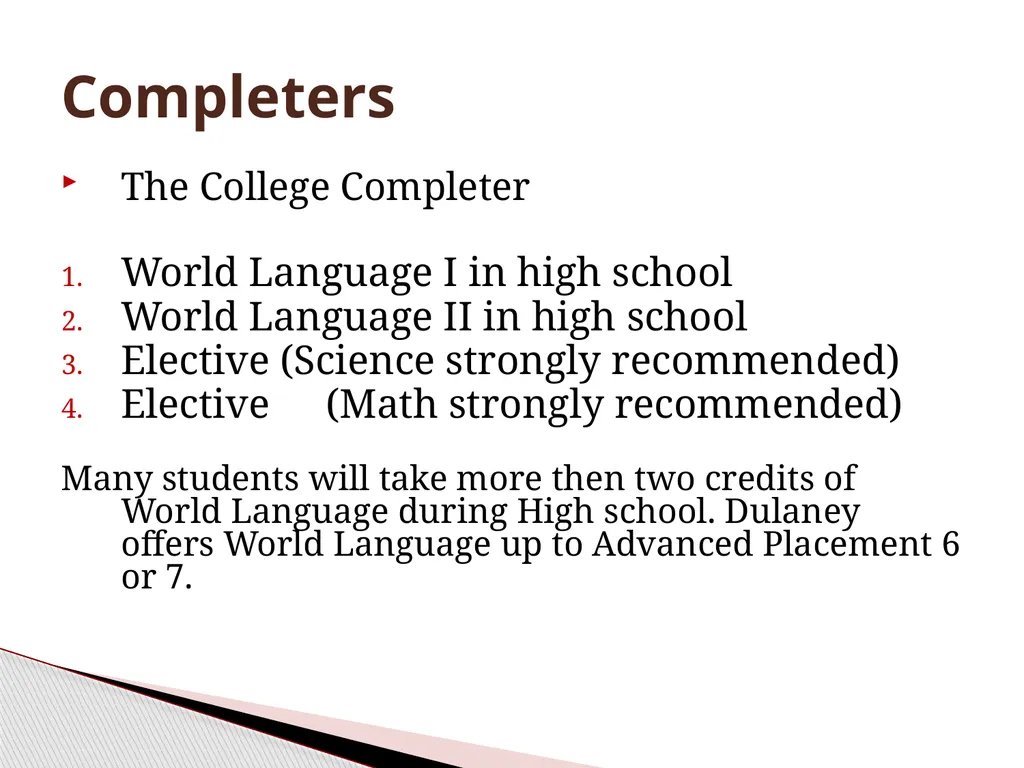 Completers

The College Completer

1. World Language I in high school
2. World Language II in high school
3. Elective (Science strongly recommended)
4. Elective (Math strongly recommended)

Many students will take more then two credits of World Language during High school. Dulaney offers World Language up to Advanced Placement 6 or 7.